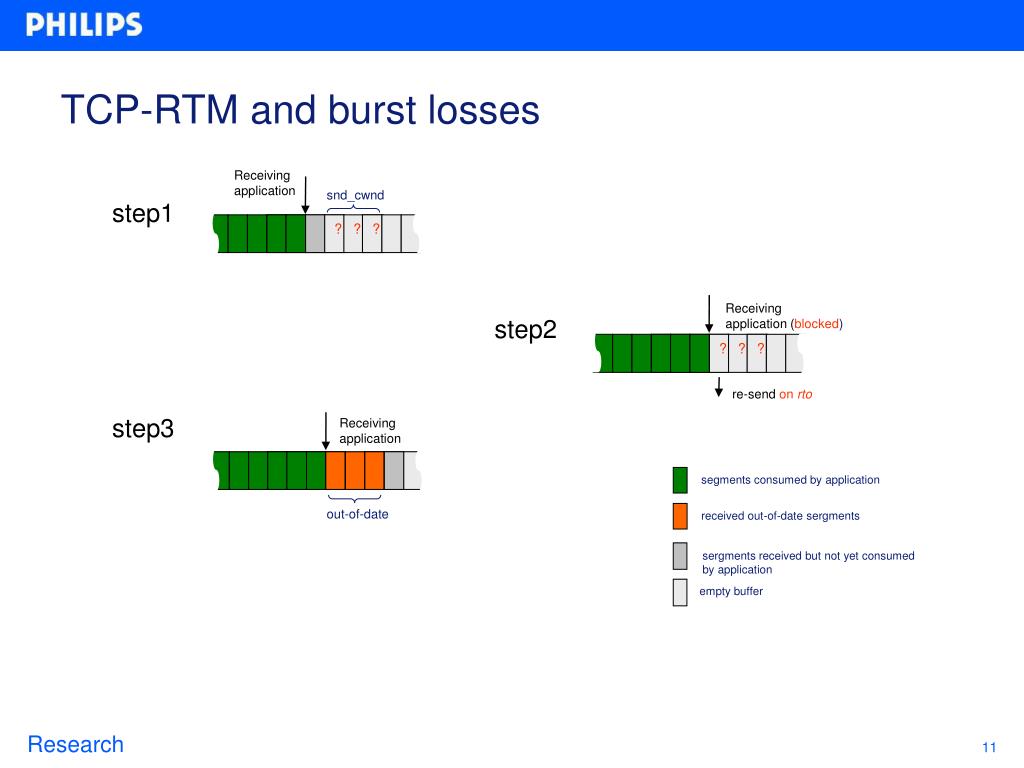 PHILIPS

TCP-RTM and burst losses

step1

Receiving application

snd_cwnd

? ? ?

step2

Receiving application (blocked)

? ? ?

re-send on rto

step3

Receiving application

out-of-date

segments consumed by application

received out-of-date sergments

sergments received but not yet consumed by application

empty buffer

Research

11